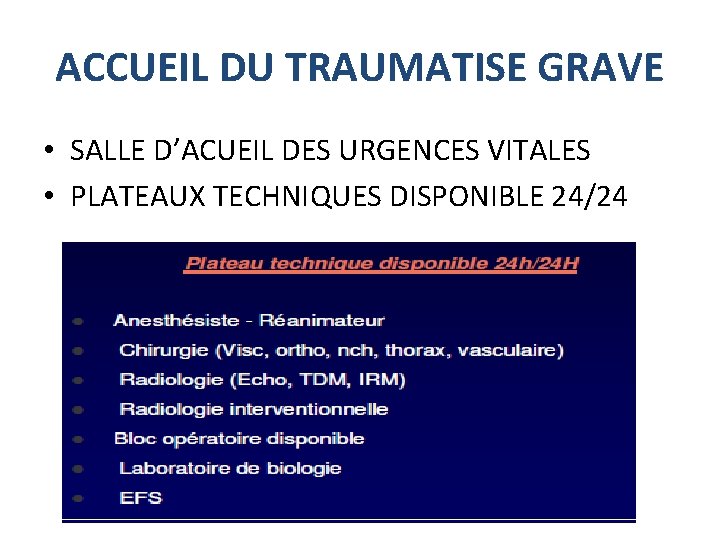 ACCUEIL DU TRAUMATISE GRAVE

• SALLE D'ACUEIL DES URGENCES VITALES
• PLATEAUX TECHNIQUES DISPONIBLE 24/24

Plateau technique disponible 24h/24H

• Anesthésiste - Réanimateur
• Chirurgie (Visc, ortho, nch, thorax, vasculaire)
• Radiologie (Echo, TDM, IRM)
• Radiologie interventionnelle
• Bloc opératoire disponible
• Laboratoire de biologie
• EFS